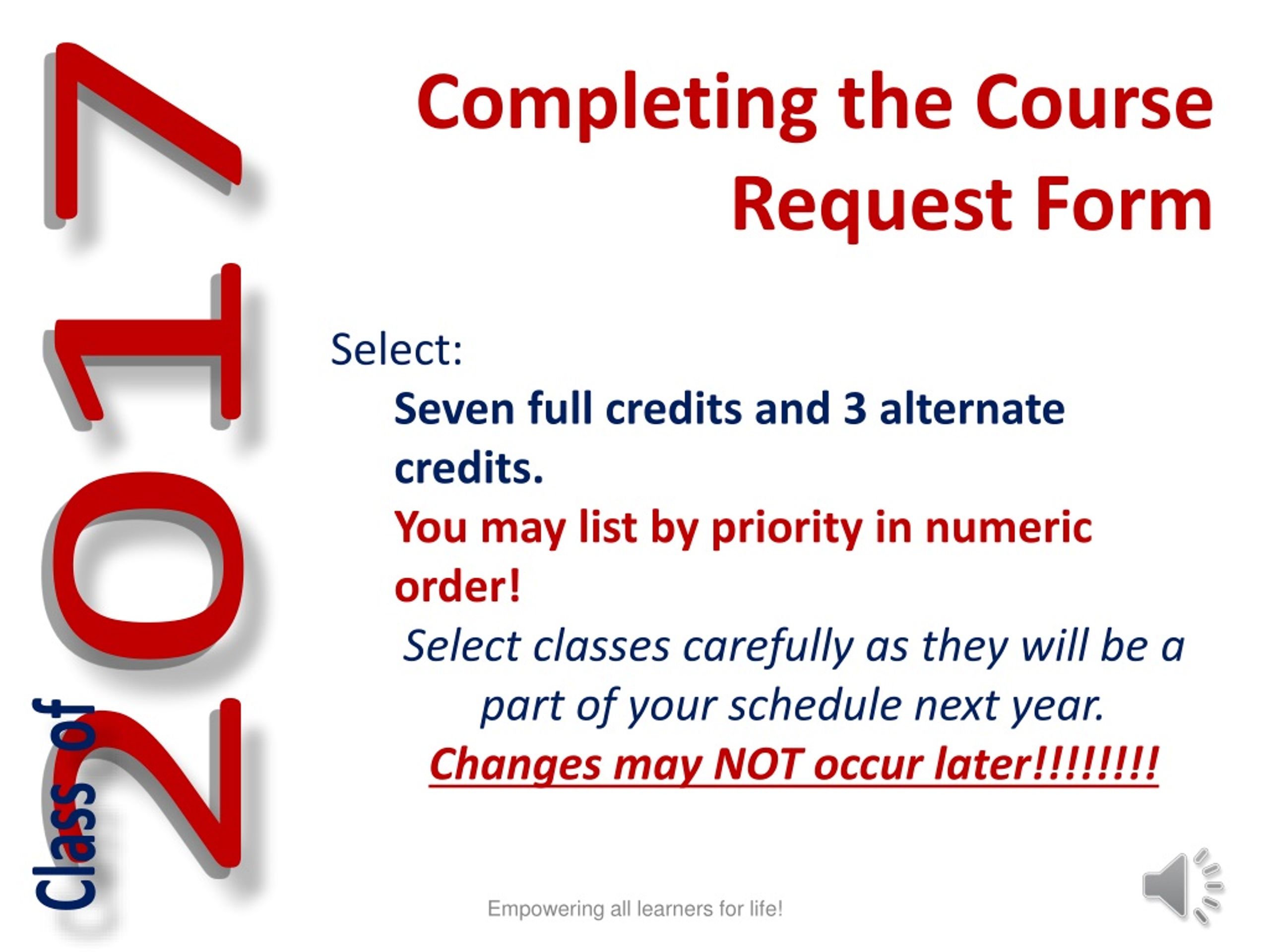 Class of 2017

Completing the Course Request Form

Select:

Seven full credits and 3 alternate credits.

You may list by priority in numeric order!

Select classes carefully as they will be a part of your schedule next year.

Changes may NOT occur later!!!!!!!!

Empowering all learners for life!